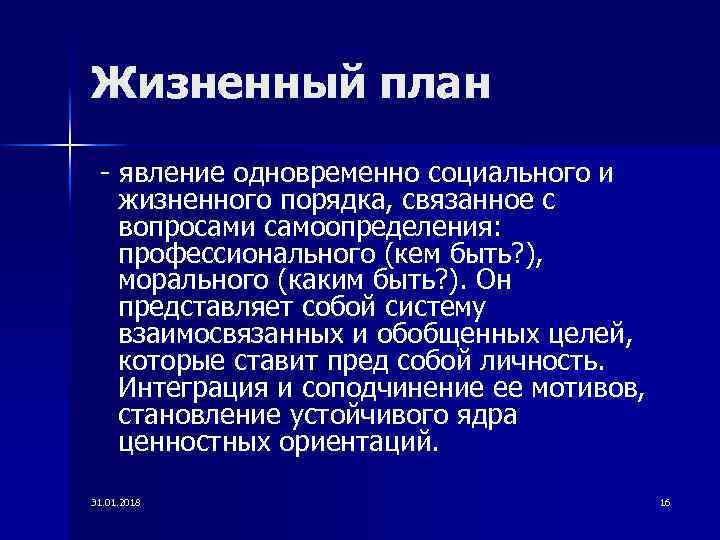 Жизненный план

- явление одновременно социального и жизненного порядка, связанное с вопросами самоопределения: профессионального (кем быть?), морального (каким быть?). Он представляет собой систему взаимосвязанных и обобщенных целей, которые ставит пред собой личность. Интеграция и соподчинение ее мотивов, становление устойчивого ядра ценностных ориентаций.

31.01.2018

16